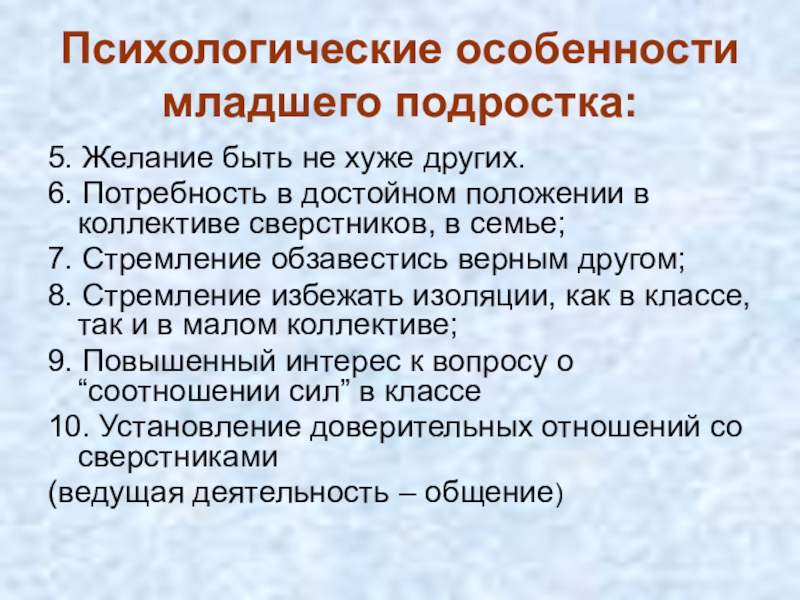 Психологические особенности младшего подростка:

5. Желание быть не хуже других.

6. Потребность в достойном положении в коллективе сверстников, в семье;

7. Стремление обзавестись верным другом;

8. Стремление избежать изоляции, как в классе, так и в малом коллективе;

9. Повышенный интерес к вопросу о “соотношении сил” в классе

10. Установление доверительных отношений со сверстниками

(ведущая деятельность – общение)